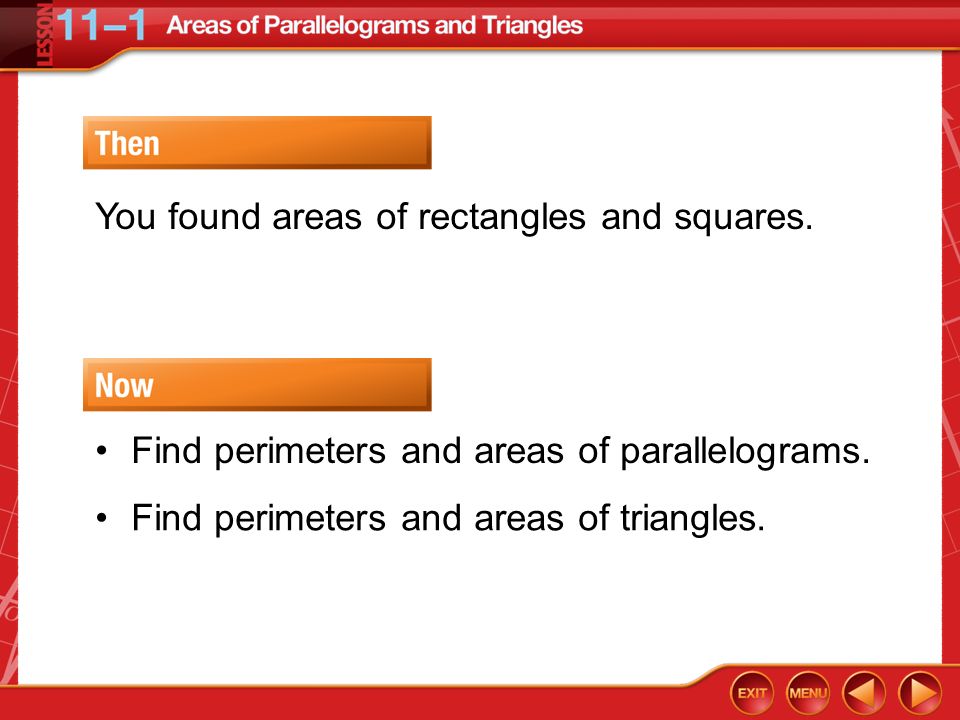 LESSON 11–1 Areas of Parallelograms and Triangles

Then

You found areas of rectangles and squares.

Now

• Find perimeters and areas of parallelograms.

• Find perimeters and areas of triangles.

EXIT MENU